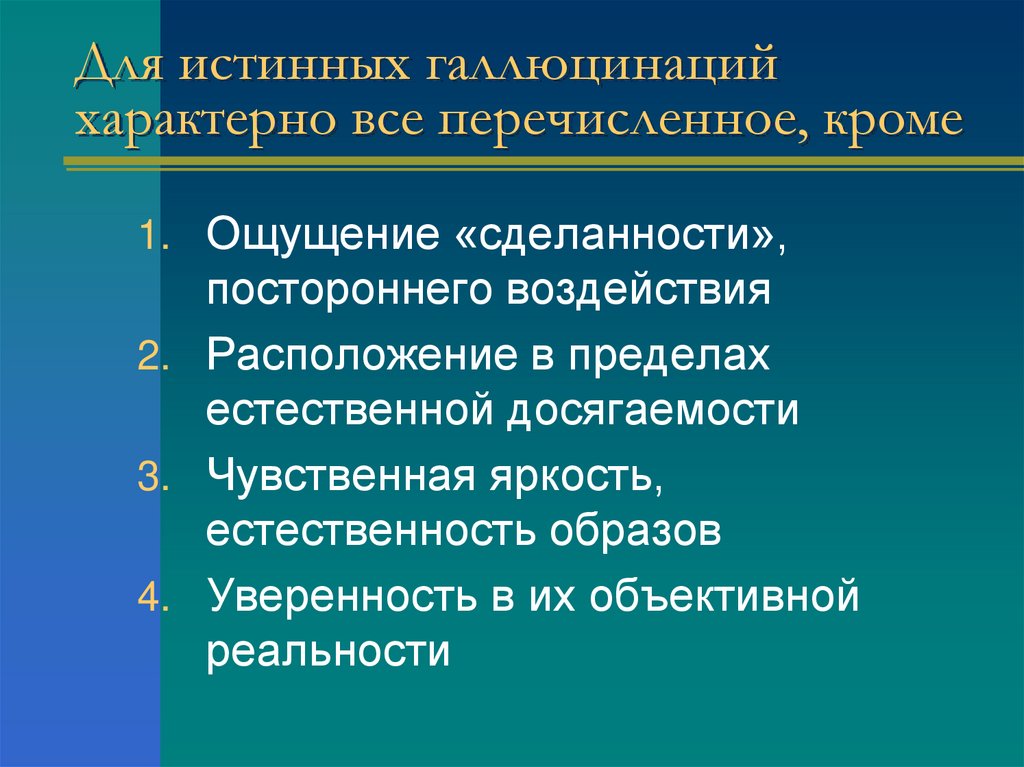 Для истинных галлюцинаций характерно все перечисленное, кроме

1. Ощущение «сделанности», постороннего воздействия
2. Расположение в пределах естественной досягаемости
3. Чувственная яркость, естественность образов
4. Уверенность в их объективной реальности